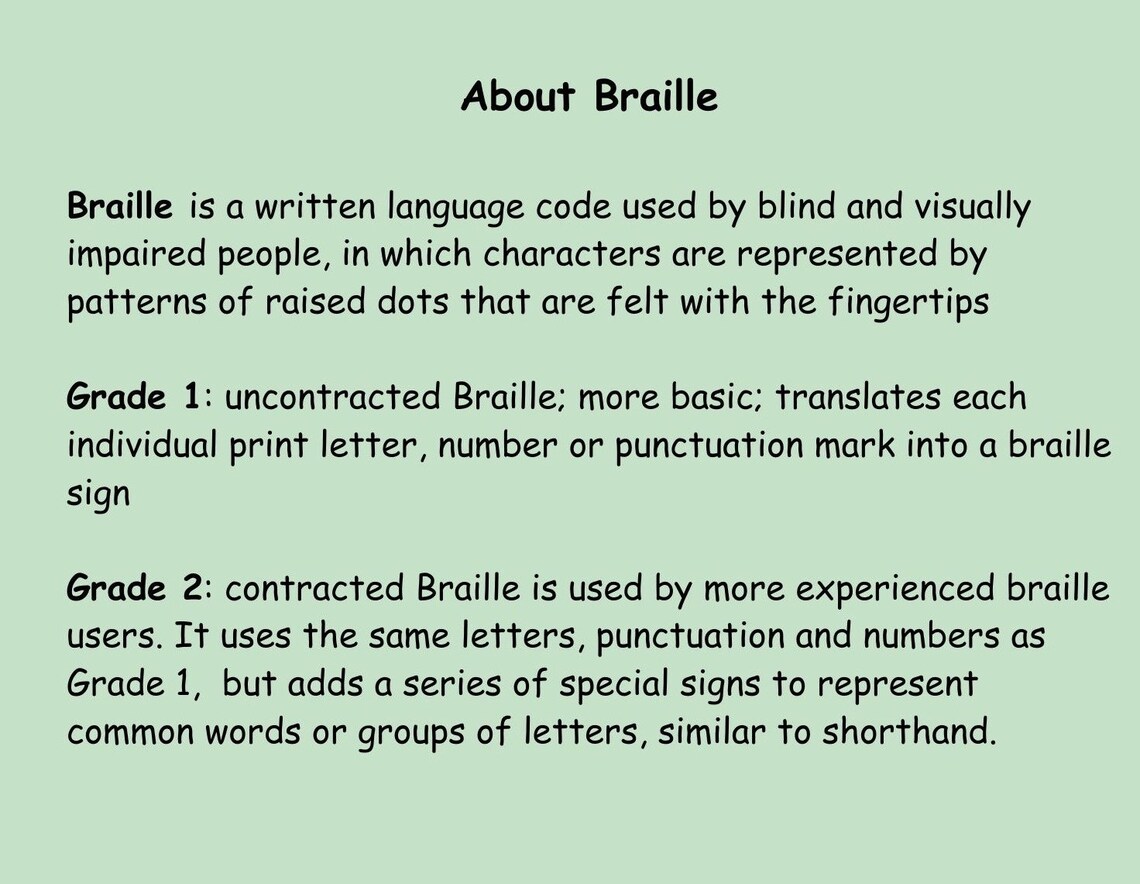 About Braille

Braille is a written language code used by blind and visually impaired people, in which characters are represented by patterns of raised dots that are felt with the fingertips

Grade 1: uncontracted Braille; more basic; translates each individual print letter, number or punctuation mark into a braille sign

Grade 2: contracted Braille is used by more experienced braille users. It uses the same letters, punctuation and numbers as Grade 1, but adds a series of special signs to represent common words or groups of letters, similar to shorthand.